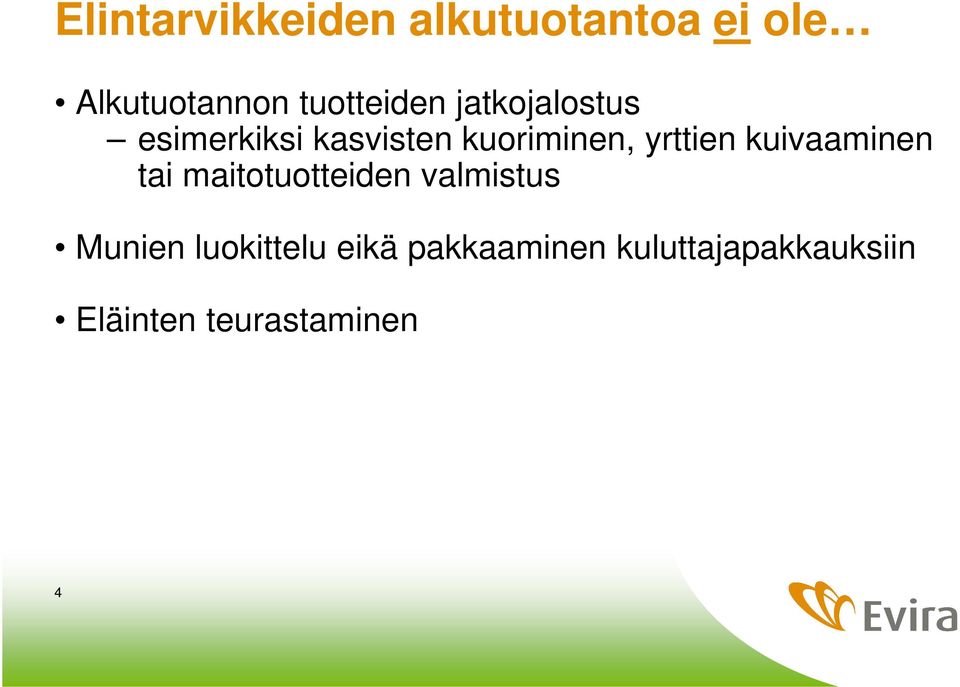 Elintarvikkeiden alkutuotantoa ei ole…

• Alkutuotannon tuotteiden jatkojalostus
– esimerkiksi kasvisten kuoriminen, yrttien kuivaaminen tai maitotuotteiden valmistus

• Munien luokittelu eikä pakkaaminen kuluttajapakkauksiin

• Eläinten teurastaminen

4

Evira